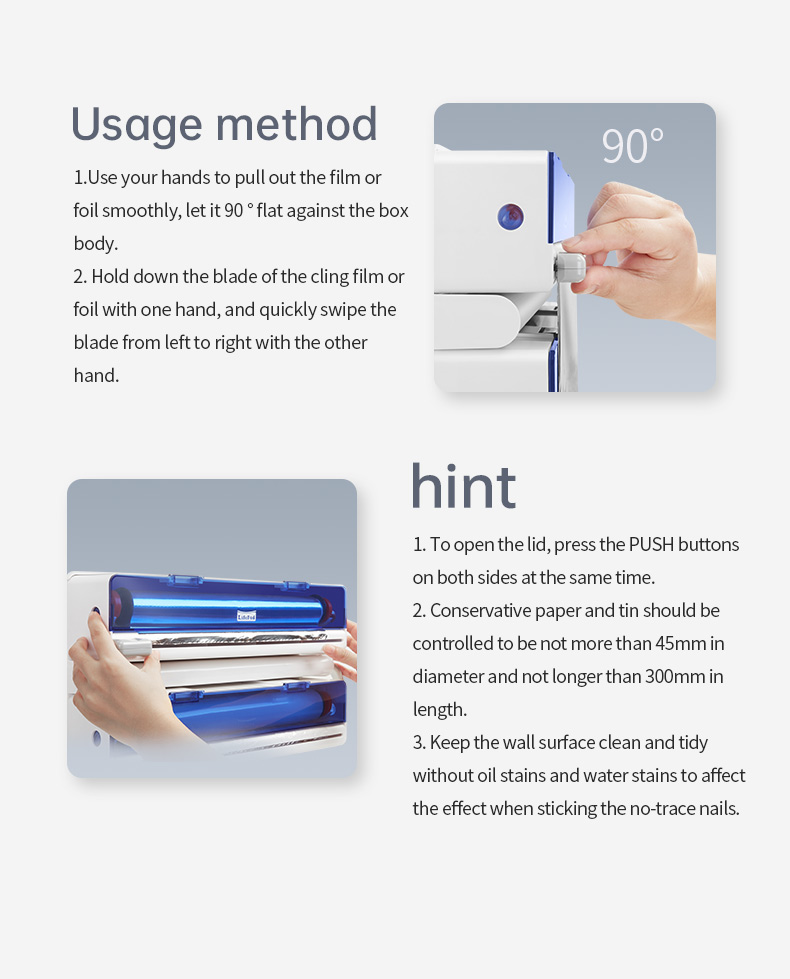 Usage method

1.Use your hands to pull out the film or foil smoothly, let it 90 ° flat against the box body.
2. Hold down the blade of the cling film or foil with one hand, and quickly swipe the blade from left to right with the other hand.

90°

hint

1. To open the lid, press the PUSH buttons on both sides at the same time.
2. Conservative paper and tin should be controlled to be not more than 45mm in diameter and not longer than 300mm in length.
3. Keep the wall surface clean and tidy without oil stains and water stains to affect the effect when sticking the no-trace nails.